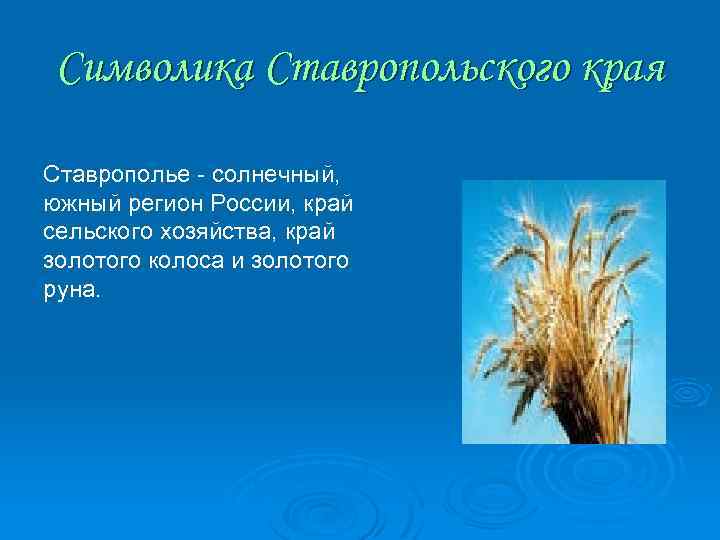 Символика Ставропольского края

Ставрополье - солнечный, южный регион России, край сельского хозяйства, край золотого колоса и золотого руна.